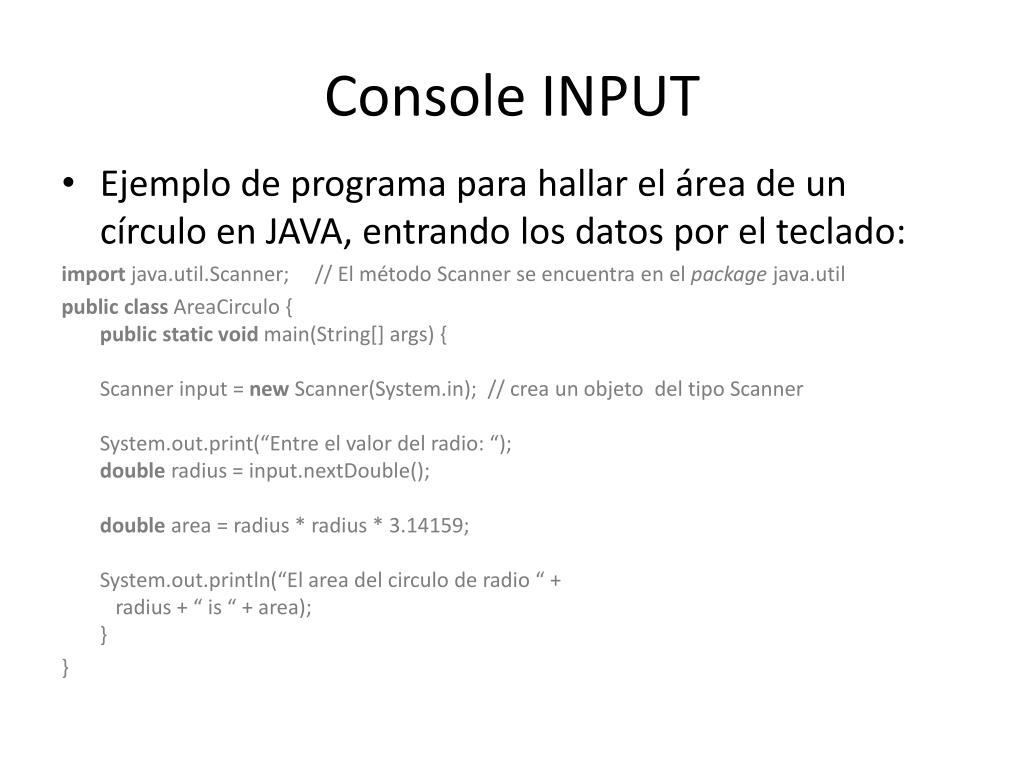 Console INPUT

• Ejemplo de programa para hallar el área de un círculo en JAVA, entrando los datos por el teclado:

import java.util.Scanner; // El método Scanner se encuentra en el package java.util
public class AreaCirculo {
public static void main(String[] args) {

Scanner input = new Scanner(System.in); // crea un objeto del tipo Scanner

System.out.print(“Entre el valor del radio: “);
double radius = input.nextDouble();

double area = radius * radius * 3.14159;

System.out.println(“El area del circulo de radio “ +
radius + “ is “ + area);
}
}